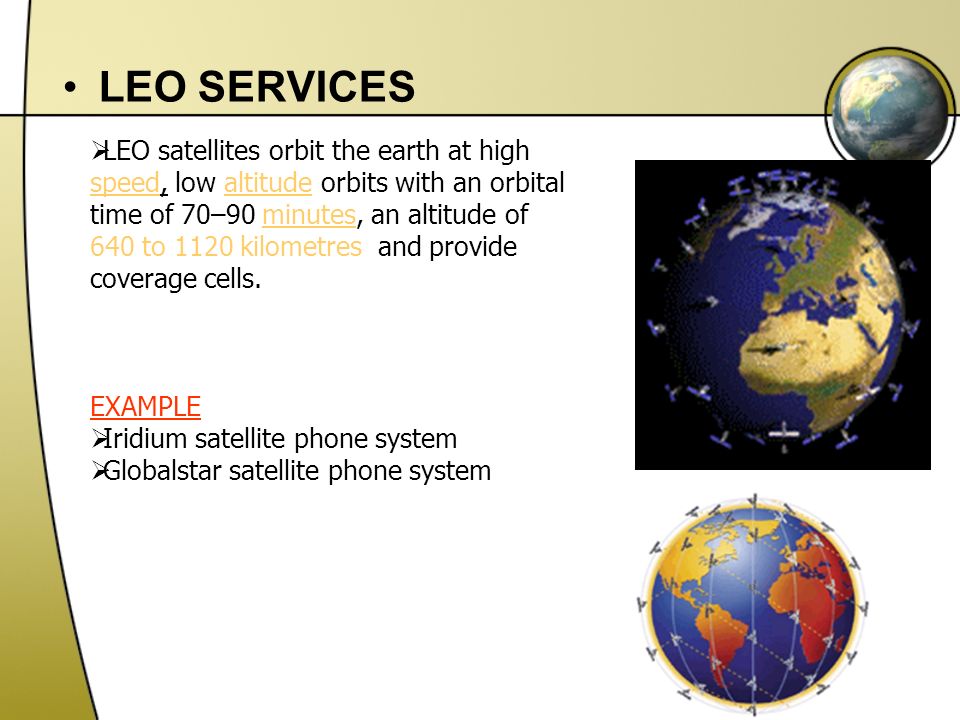 • LEO SERVICES

➢LEO satellites orbit the earth at high speed, low altitude orbits with an orbital time of 70–90 minutes, an altitude of 640 to 1120 kilometres and provide coverage cells.

EXAMPLE
➢Iridium satellite phone system
➢Globalstar satellite phone system